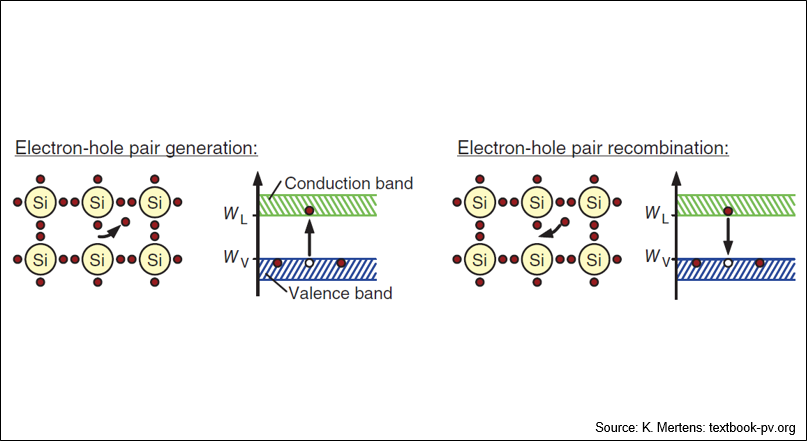 Electron-hole pair generation:

Si Si Si
Si Si Si

Conduction band
$W_L$
$W_V$
Valence band

Electron-hole pair recombination:

Si Si Si
Si Si Si

$W_L$
$W_V$

Source: K. Mertens: textbook-pv.org